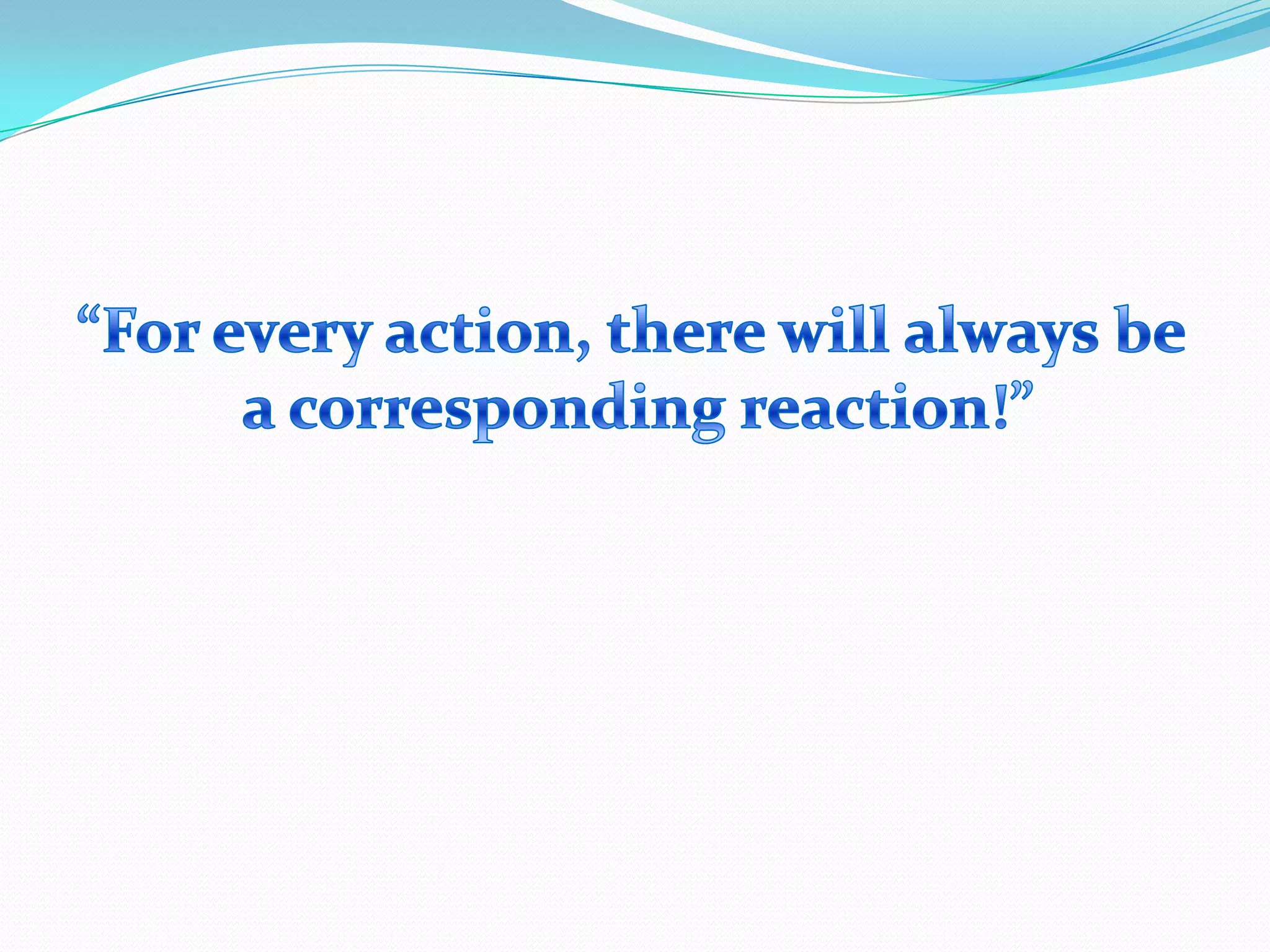 “For every action, there will always be a corresponding reaction!”